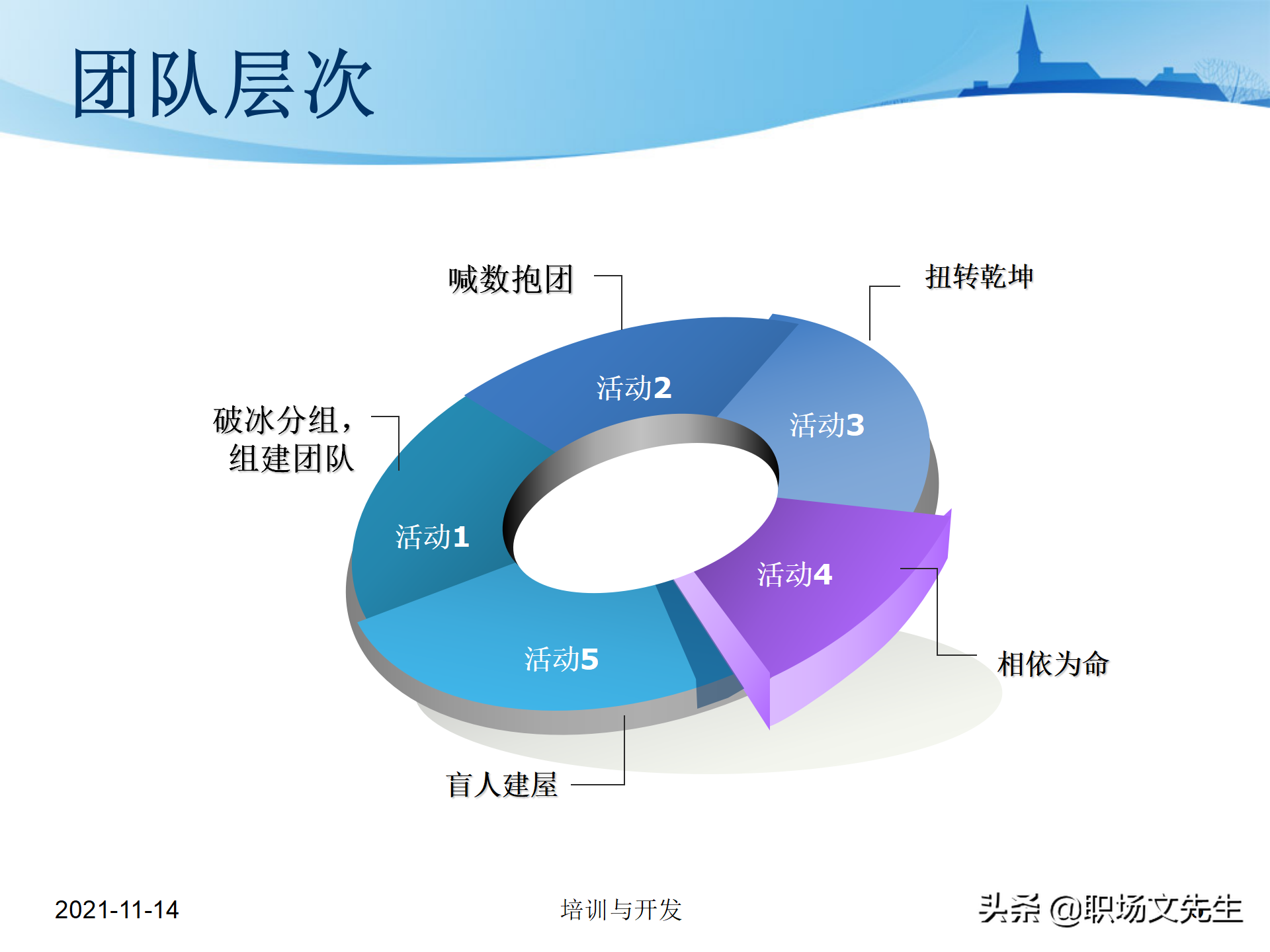 团队层次

喊数抱团

扭转乾坤

破冰分组，组建团队

活动2

活动3

活动1

活动4

活动5

相依为命

盲人建屋

2021-11-14

培训与开发

头条 @职场文先生